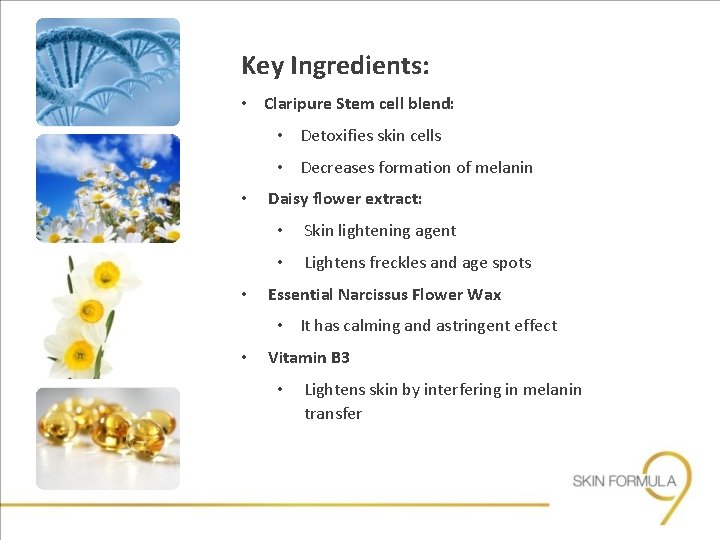 Key Ingredients:

• Claripure Stem cell blend:
  • Detoxifies skin cells
  • Decreases formation of melanin
• Daisy flower extract:
  • Skin lightening agent
  • Lightens freckles and age spots
• Essential Narcissus Flower Wax
  • It has calming and astringent effect
• Vitamin B3
  • Lightens skin by interfering in melanin transfer

SKIN FORMULA 9